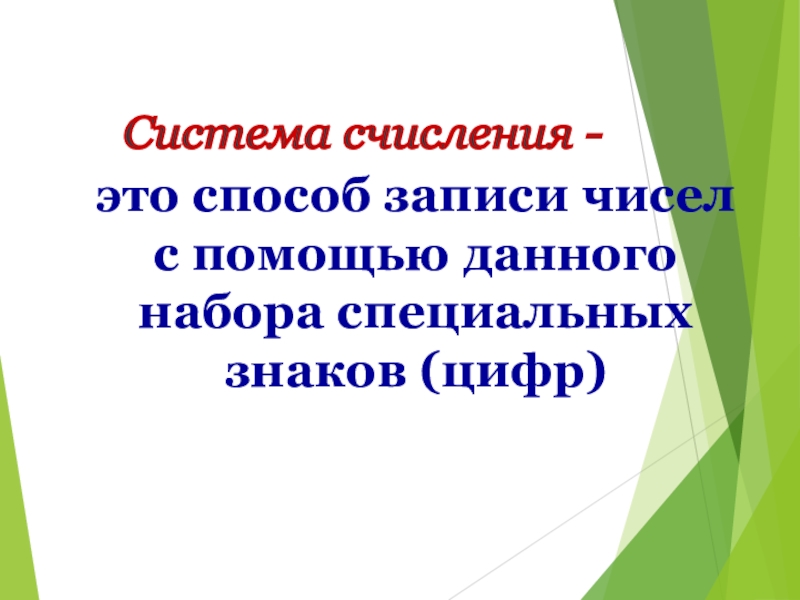 Система счисления -
это способ записи чисел с помощью данного набора специальных знаков (цифр)